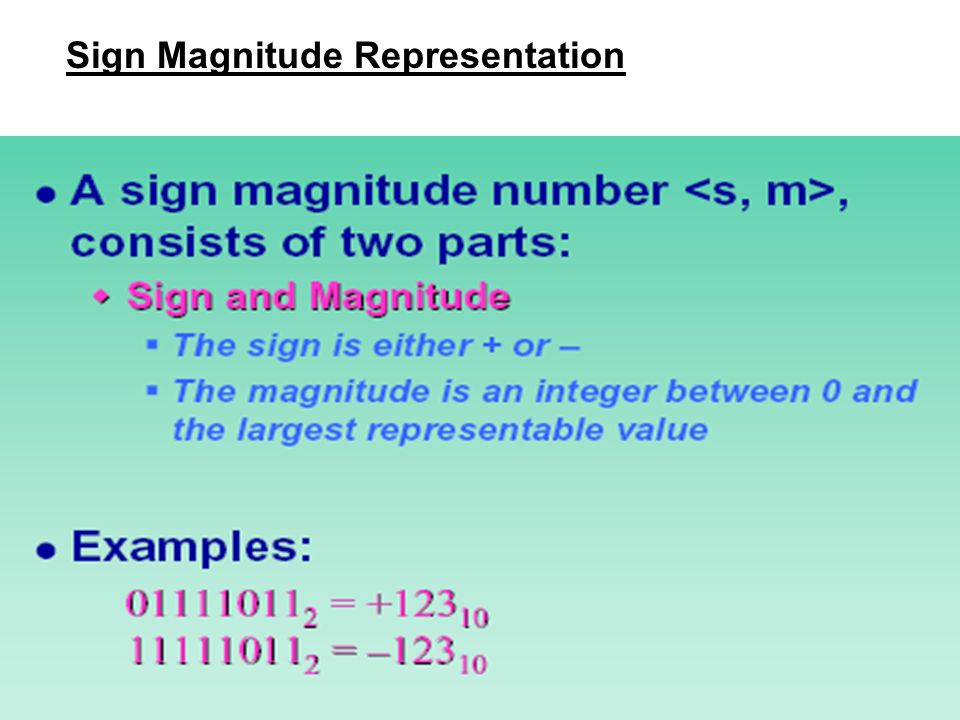 Sign Magnitude Representation

• A sign magnitude number <s, m>, consists of two parts:

◆ Sign and Magnitude

▪ The sign is either + or –

▪ The magnitude is an integer between 0 and the largest representable value

• Examples:

$01111011_2 = +123_{10}$
$11111011_2 = -123_{10}$